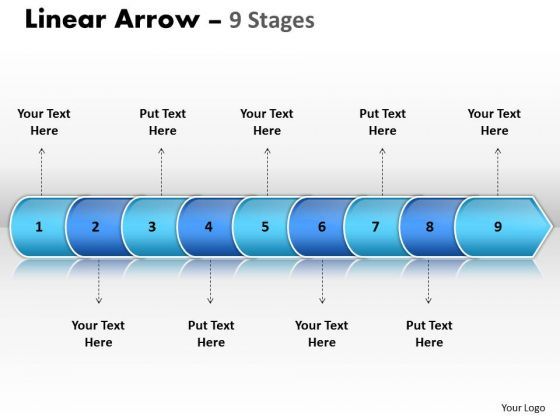 Linear Arrow – 9 Stages

Your Text Here

Put Text Here

Your Text Here

Put Text Here

Your Text Here

1 2 3 4 5 6 7 8 9

Your Text Here

Put Text Here

Your Text Here

Put Text Here

Your Logo